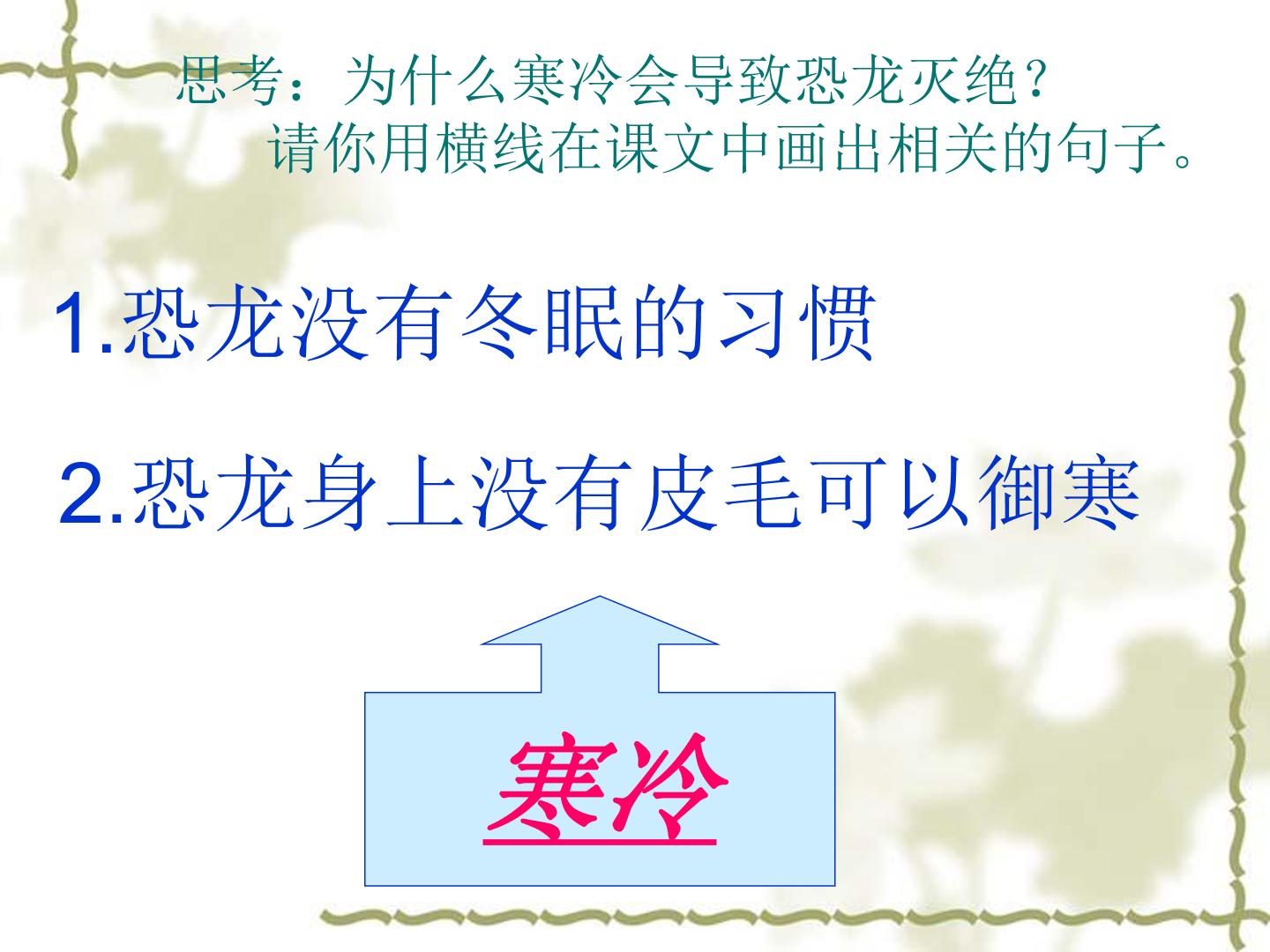 思考：为什么寒冷会导致恐龙灭绝？
请你用横线在课文中画出相关的句子。

1.恐龙没有冬眠的习惯

2.恐龙身上没有皮毛可以御寒

寒冷